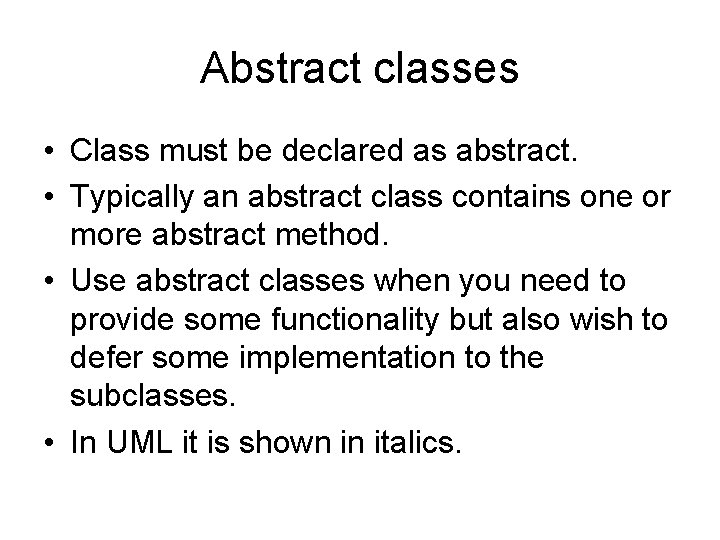 Abstract classes

• Class must be declared as abstract.
• Typically an abstract class contains one or more abstract method.
• Use abstract classes when you need to provide some functionality but also wish to defer some implementation to the subclasses.
• In UML it is shown in italics.